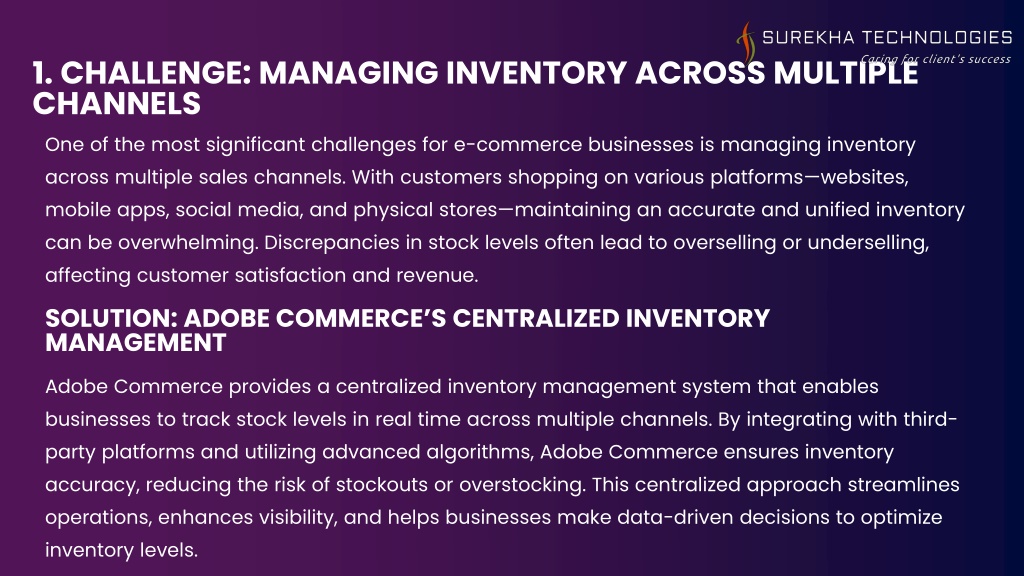 SUREKHA TECHNOLOGIES
Caring for client's success

1. CHALLENGE: MANAGING INVENTORY ACROSS MULTIPLE CHANNELS

One of the most significant challenges for e-commerce businesses is managing inventory across multiple sales channels. With customers shopping on various platforms—websites, mobile apps, social media, and physical stores—maintaining an accurate and unified inventory can be overwhelming. Discrepancies in stock levels often lead to overselling or underselling, affecting customer satisfaction and revenue.

SOLUTION: ADOBE COMMERCE'S CENTRALIZED INVENTORY MANAGEMENT

Adobe Commerce provides a centralized inventory management system that enables businesses to track stock levels in real time across multiple channels. By integrating with third-party platforms and utilizing advanced algorithms, Adobe Commerce ensures inventory accuracy, reducing the risk of stockouts or overstocking. This centralized approach streamlines operations, enhances visibility, and helps businesses make data-driven decisions to optimize inventory levels.